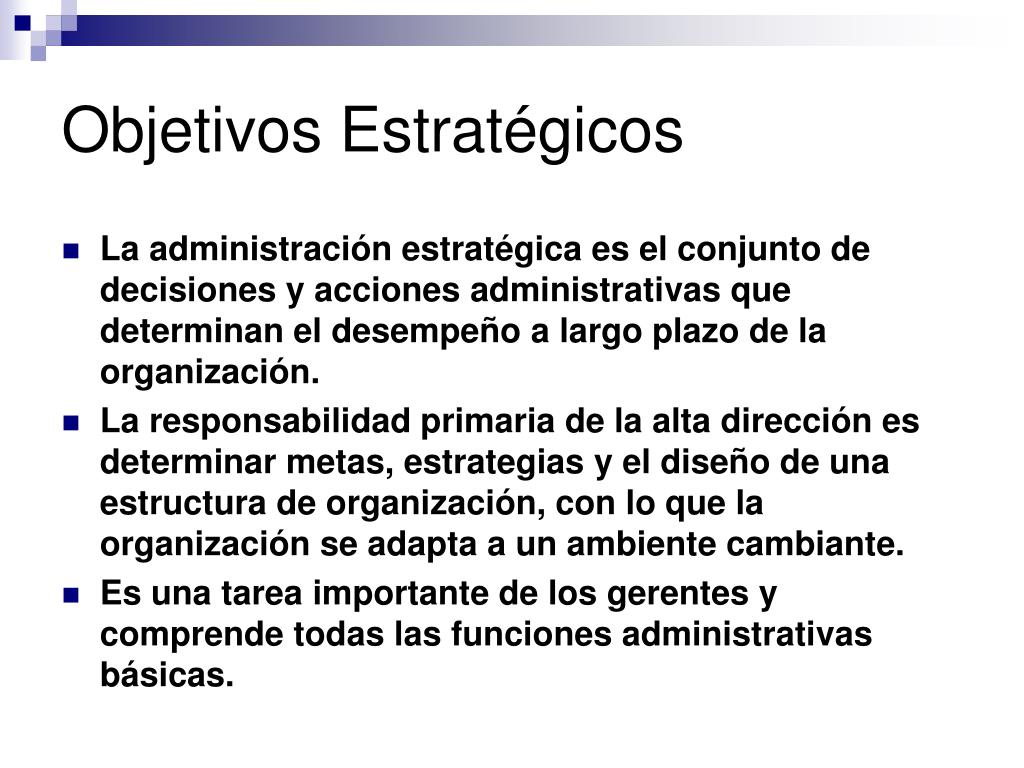 Objetivos Estratégicos

La administración estratégica es el conjunto de decisiones y acciones administrativas que determinan el desempeño a largo plazo de la organización.

La responsabilidad primaria de la alta dirección es determinar metas, estrategias y el diseño de una estructura de organización, con lo que la organización se adapta a un ambiente cambiante.

Es una tarea importante de los gerentes y comprende todas las funciones administrativas básicas.